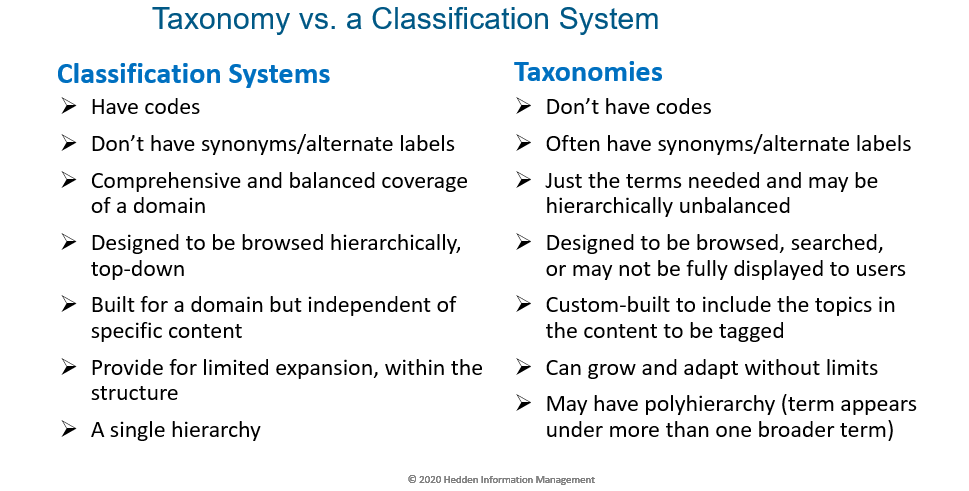 Taxonomy vs. a Classification System

Classification Systems

➢ Have codes

➢ Don't have synonyms/alternate labels

➢ Comprehensive and balanced coverage of a domain

➢ Designed to be browsed hierarchically, top-down

➢ Built for a domain but independent of specific content

➢ Provide for limited expansion, within the structure

➢ A single hierarchy

Taxonomies

➢ Don't have codes

➢ Often have synonyms/alternate labels

➢ Just the terms needed and may be hierarchically unbalanced

➢ Designed to be browsed, searched, or may not be fully displayed to users

➢ Custom-built to include the topics in the content to be tagged

➢ Can grow and adapt without limits

➢ May have polyhierarchy (term appears under more than one broader term)

© 2020 Hedden Information Management